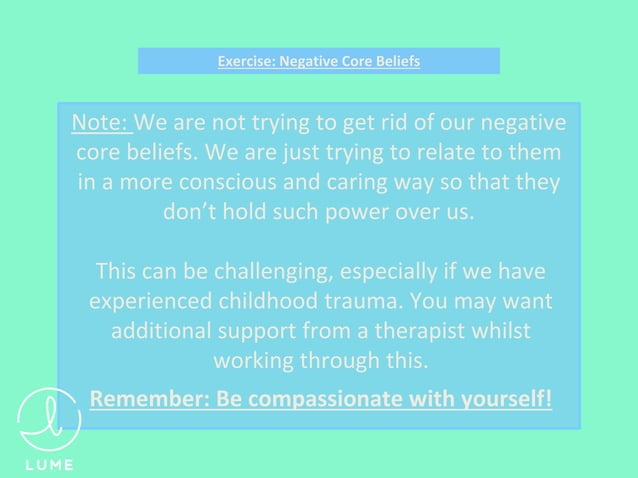 Exercise: Negative Core Beliefs

Note: We are not trying to get rid of our negative core beliefs. We are just trying to relate to them in a more conscious and caring way so that they don't hold such power over us.

This can be challenging, especially if we have experienced childhood trauma. You may want additional support from a therapist whilst working through this.

Remember: Be compassionate with yourself!

l

LUME